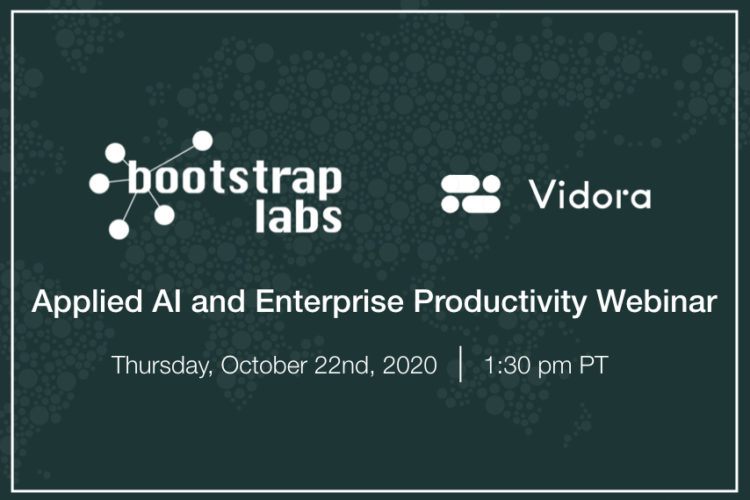 bootstrap labs

Vidora

Applied AI and Enterprise Productivity Webinar

Thursday, October 22nd, 2020 | 1:30 pm PT